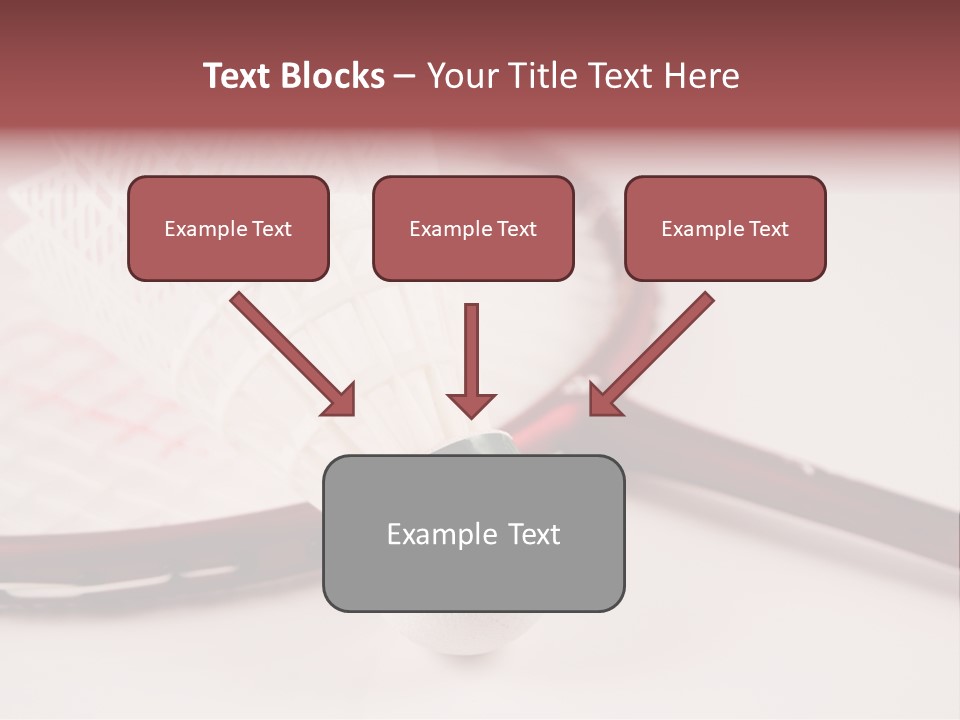 Text Blocks – Your Title Text Here

Example Text

Example Text

Example Text

Example Text